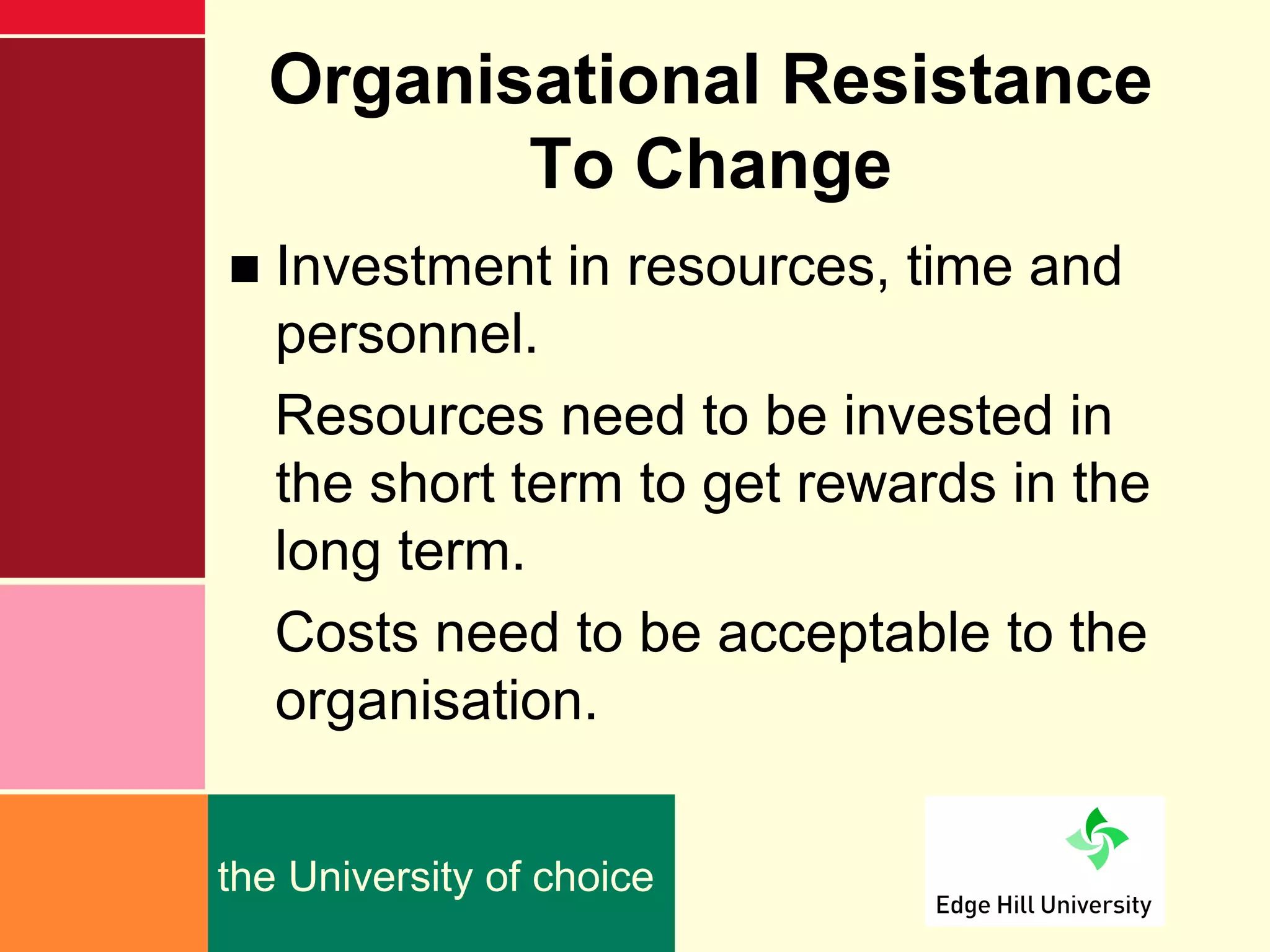 Organisational Resistance To Change

■ Investment in resources, time and personnel.

Resources need to be invested in the short term to get rewards in the long term.

Costs need to be acceptable to the organisation.

the University of choice

Edge Hill University